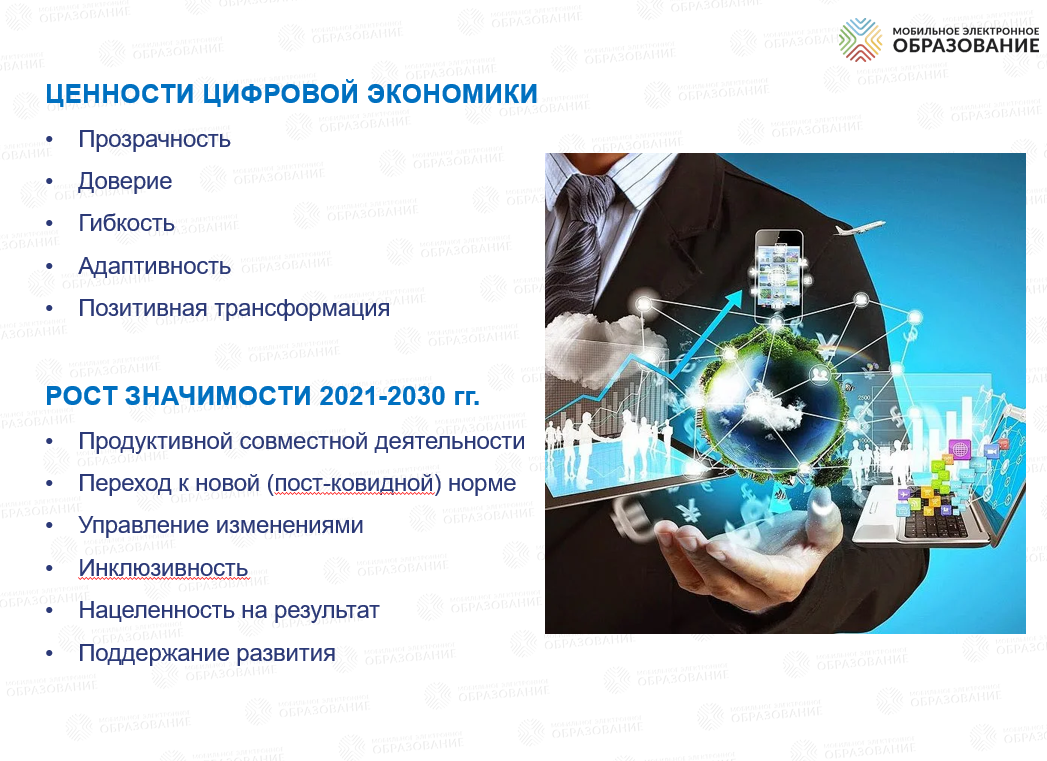 МОБИЛЬНОЕ ЭЛЕКТРОННОЕ ОБРАЗОВАНИЕ

ЦЕННОСТИ ЦИФРОВОЙ ЭКОНОМИКИ

• Прозрачность
• Доверие
• Гибкость
• Адаптивность
• Позитивная трансформация

РОСТ ЗНАЧИМОСТИ 2021-2030 гг.

• Продуктивной совместной деятельности
• Переход к новой (пост-ковидной) норме
• Управление изменениями
• Инклюзивность
• Нацеленность на результат
• Поддержание развития